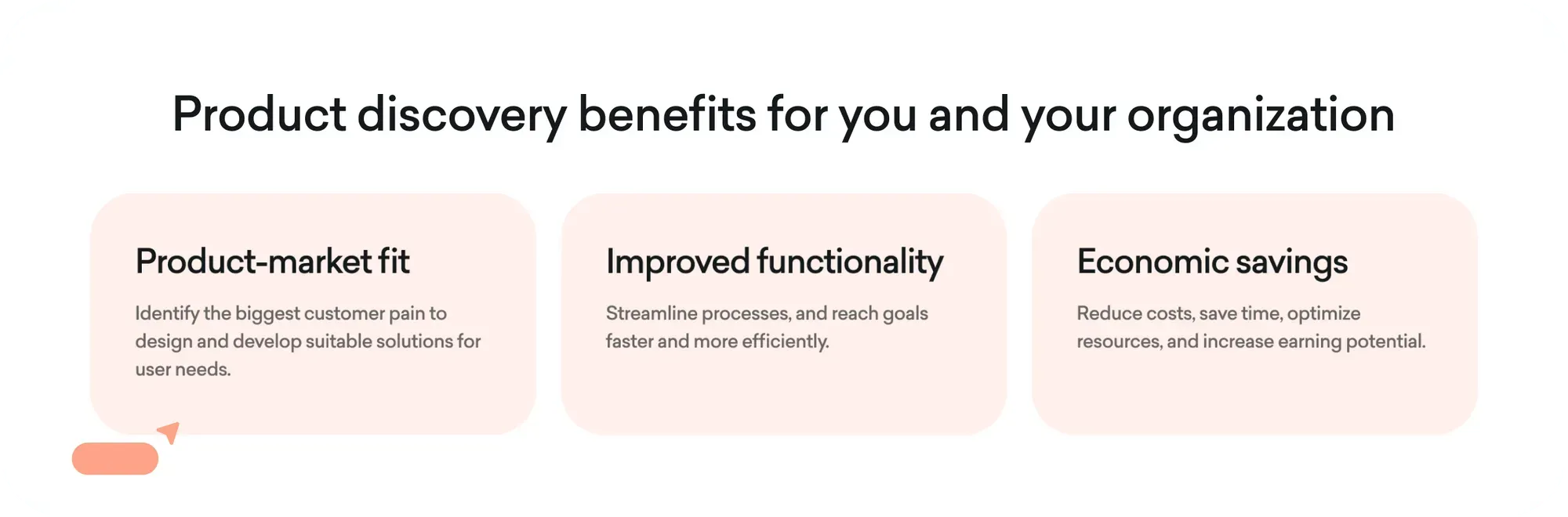 Product discovery benefits for you and your organization

Product-market fit

Identify the biggest customer pain to design and develop suitable solutions for user needs.

Improved functionality

Streamline processes, and reach goals faster and more efficiently.

Economic savings

Reduce costs, save time, optimize resources, and increase earning potential.